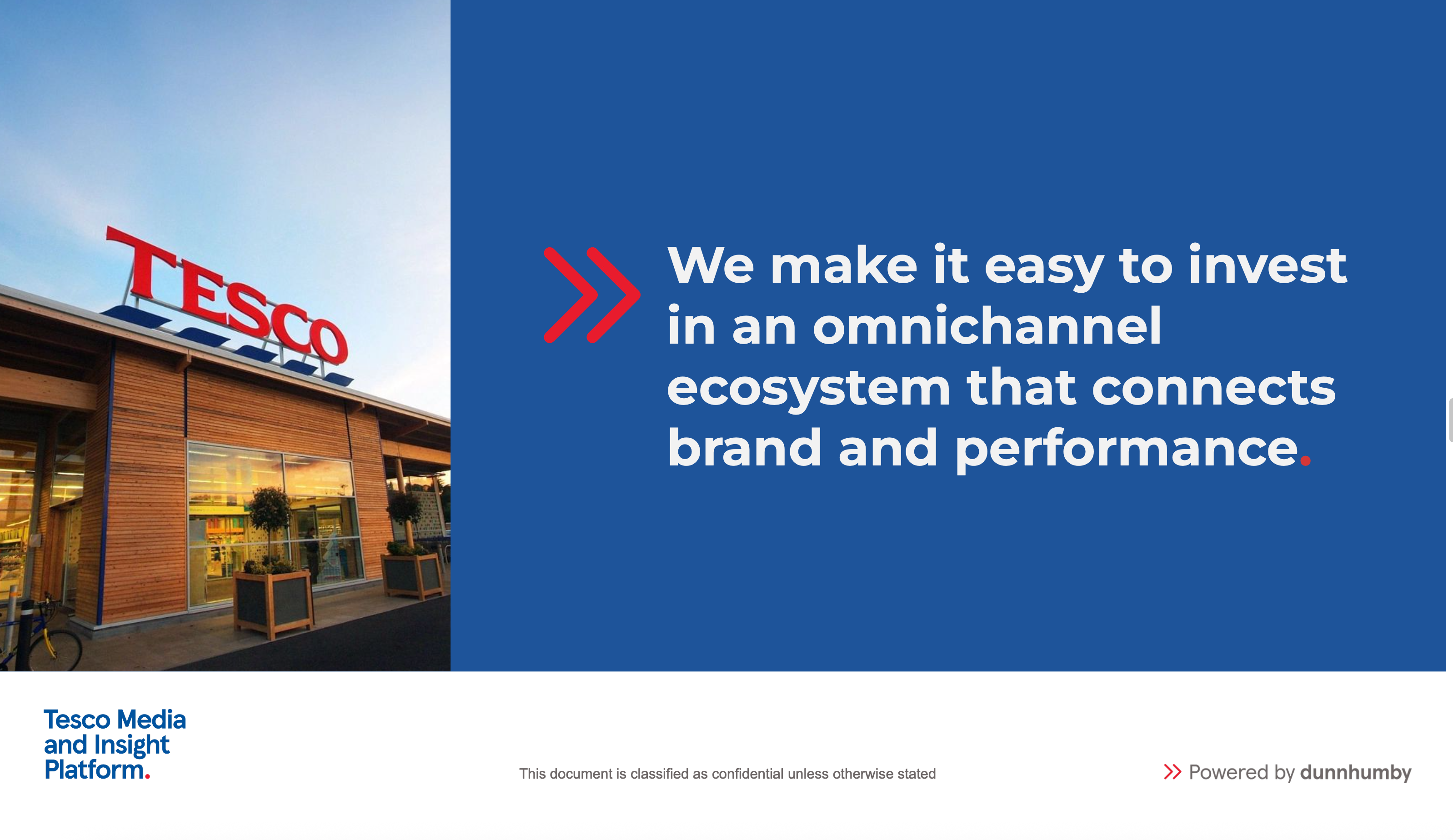 TESCO

We make it easy to invest in an omnichannel ecosystem that connects brand and performance.

Tesco Media and Insight Platform.

This document is classified as confidential unless otherwise stated

Powered by dunnhumby